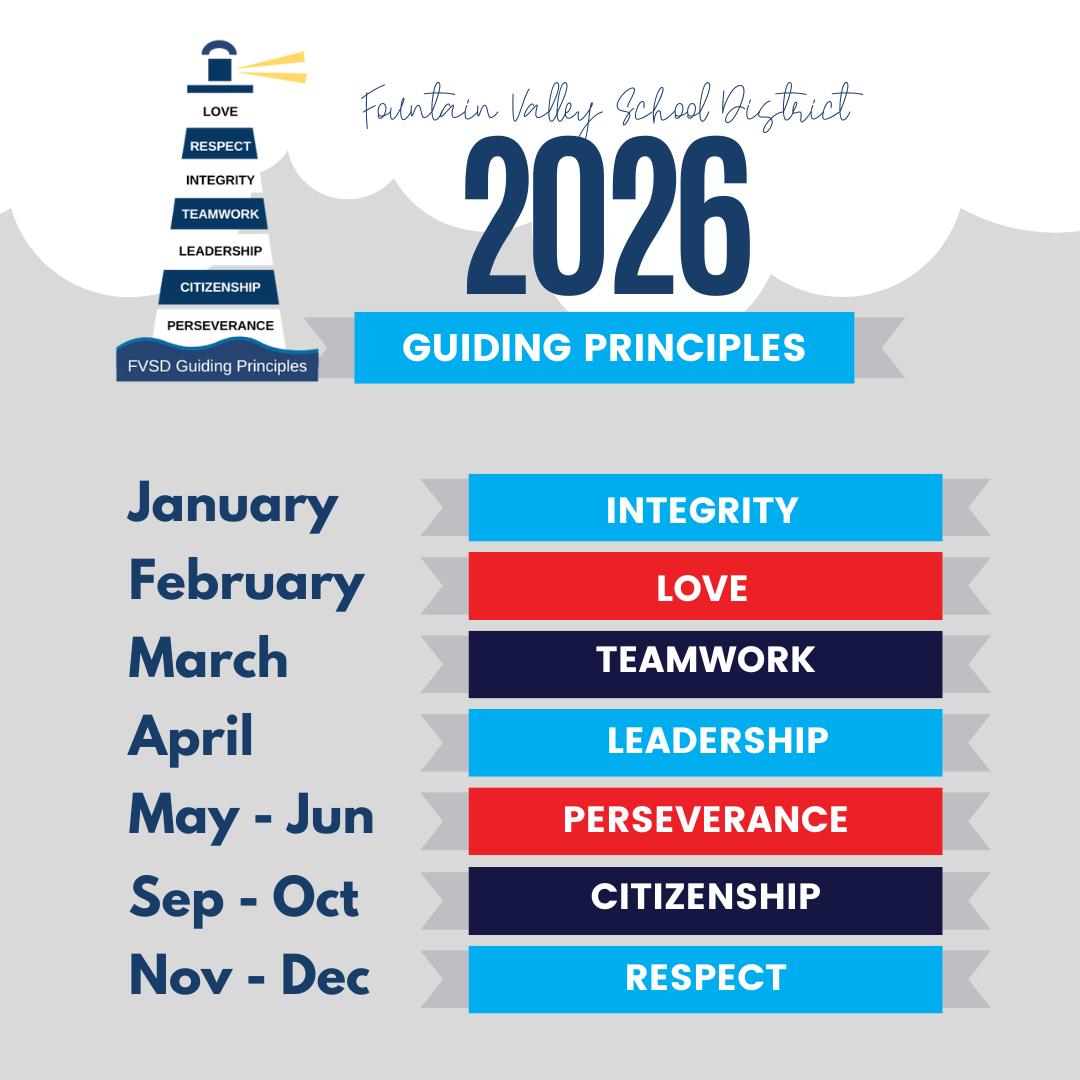 LOVE
RESPECT
INTEGRITY
TEAMWORK
LEADERSHIP
CITIZENSHIP
PERSEVERANCE
FVSD Guiding Principles

Fountain Valley School District
2026
GUIDING PRINCIPLES

| | |
|---|---|
| January | INTEGRITY |
| February | LOVE |
| March | TEAMWORK |
| April | LEADERSHIP |
| May - Jun | PERSEVERANCE |
| Sep - Oct | CITIZENSHIP |
| Nov - Dec | RESPECT |